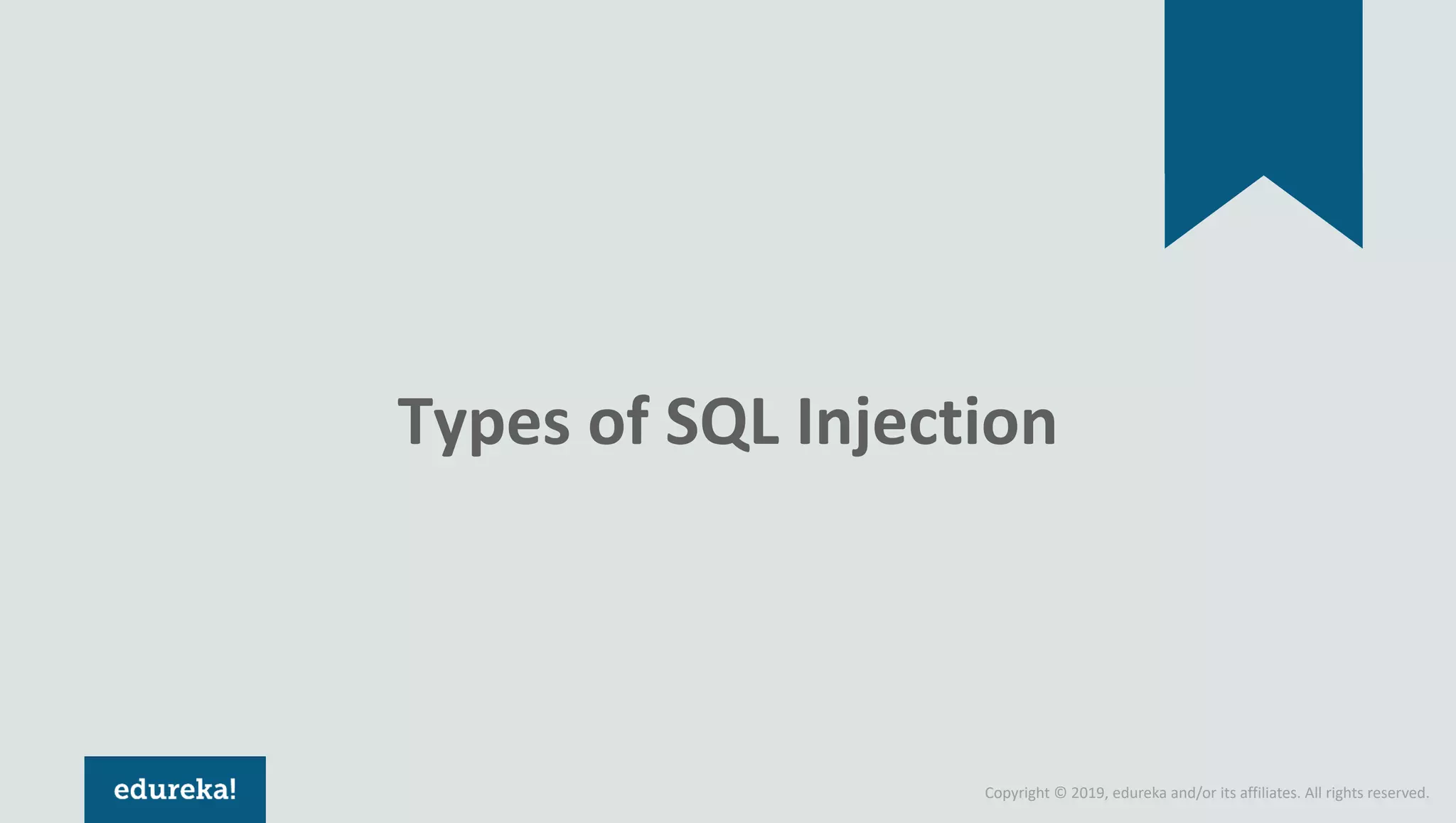 Types of SQL Injection

edureka!

Copyright © 2019, edureka and/or its affiliates. All rights reserved.